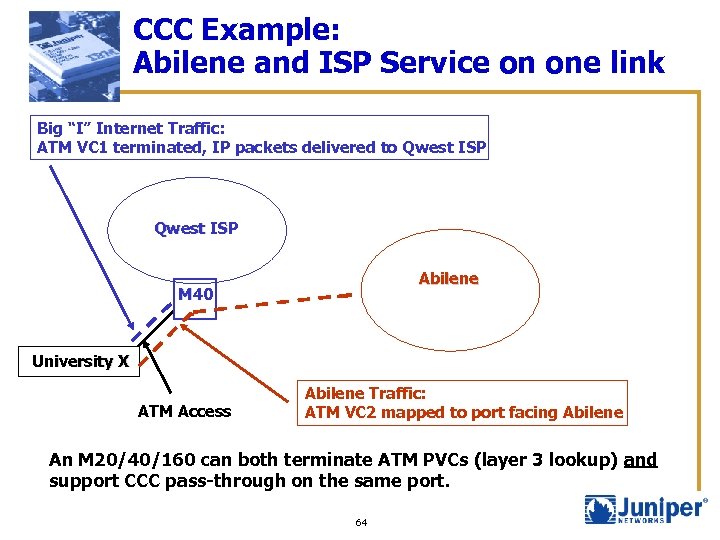 CCC Example:
Abilene and ISP Service on one link

Big "I" Internet Traffic:
ATM VC1 terminated, IP packets delivered to Qwest ISP

Qwest ISP

M40

Abilene

University X

ATM Access

Abilene Traffic:
ATM VC2 mapped to port facing Abilene

An M20/40/160 can both terminate ATM PVCs (layer 3 lookup) and support CCC pass-through on the same port.

64

Juniper NETWORKS